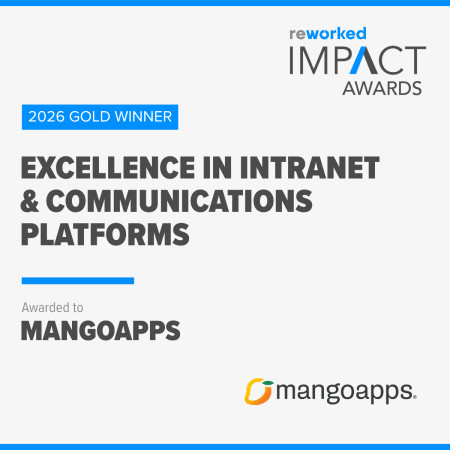 reworked
IMPACT
AWARDS

2026 GOLD WINNER

EXCELLENCE IN INTRANET & COMMUNICATIONS PLATFORMS

Awarded to
MANGOAPPS

mangoapps.